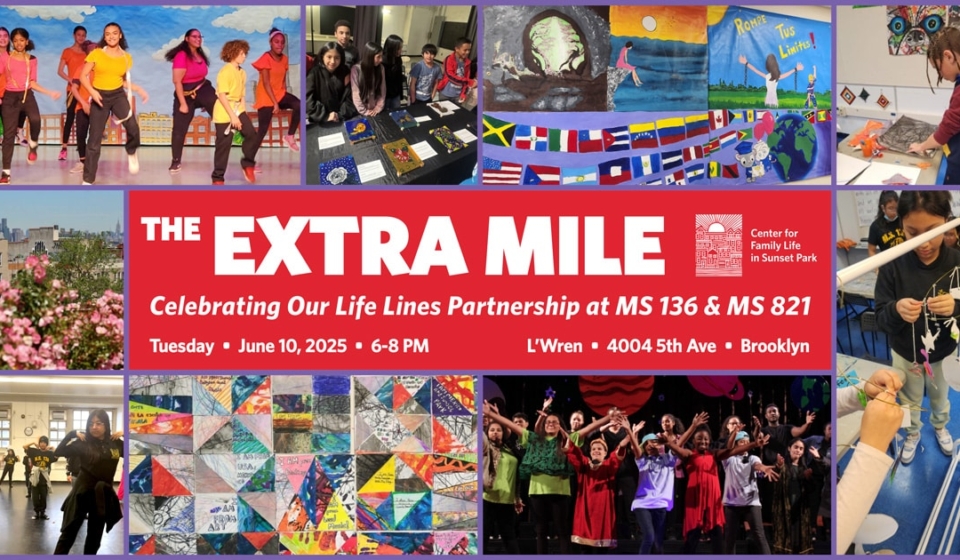 Rompe Tus Limites!

THE EXTRA MILE

Center for Family Life in Sunset Park

Celebrating Our Life Lines Partnership at MS 136 & MS 821

Tuesday • June 10, 2025 • 6-8 PM

L'Wren • 4004 5th Ave • Brooklyn